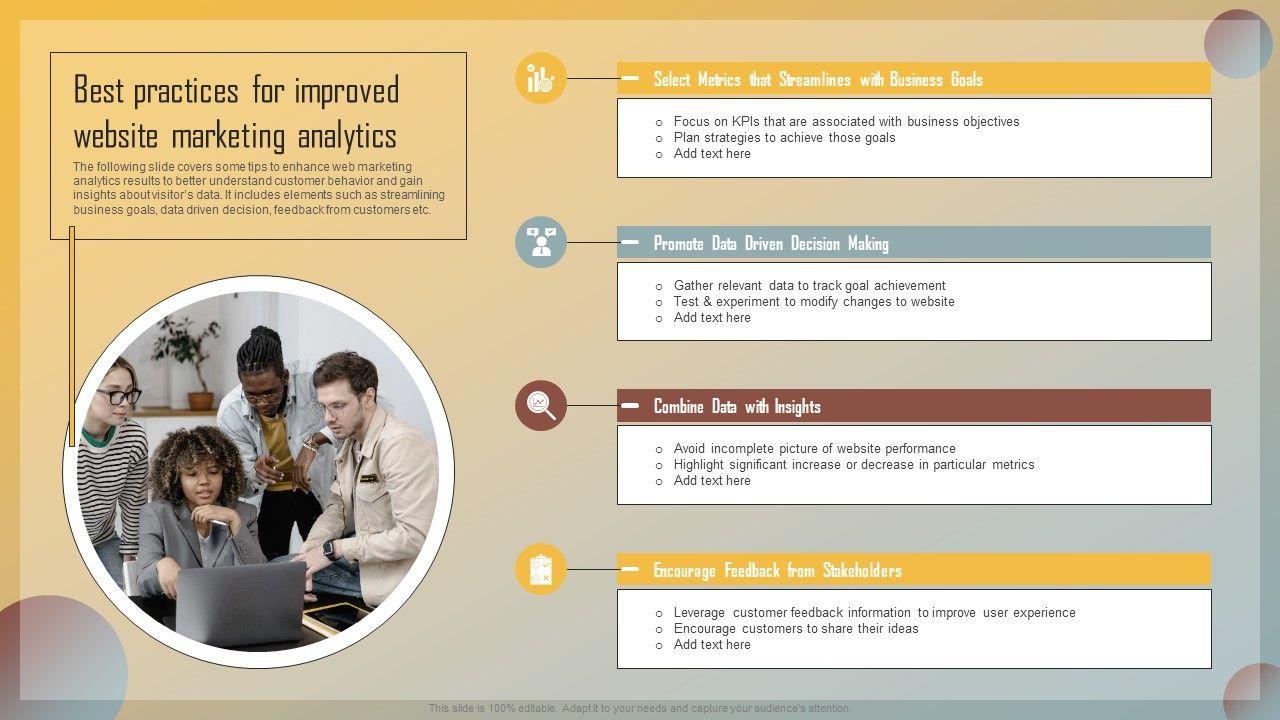 Best practices for improved website marketing analytics

The following slide covers some tips to enhance web marketing analytics results to better understand customer behavior and gain insights about visitor's data. It includes elements such as streamlining business goals, data driven decision, feedback from customers etc.

Select Metrics that Streamlines with Business Goals

o Focus on KPIs that are associated with business objectives
o Plan strategies to achieve those goals
o Add text here

Promote Data Driven Decision Making

o Gather relevant data to track goal achievement
o Test & experiment to modify changes to website
o Add text here

Combine Data with Insights

o Avoid incomplete picture of website performance
o Highlight significant increase or decrease in particular metrics
o Add text here

Encourage Feedback from Stakeholders

o Leverage customer feedback information to improve user experience
o Encourage customers to share their ideas
o Add text here

This slide is 100% editable. Adapt it to your needs and capture your audience's attention.